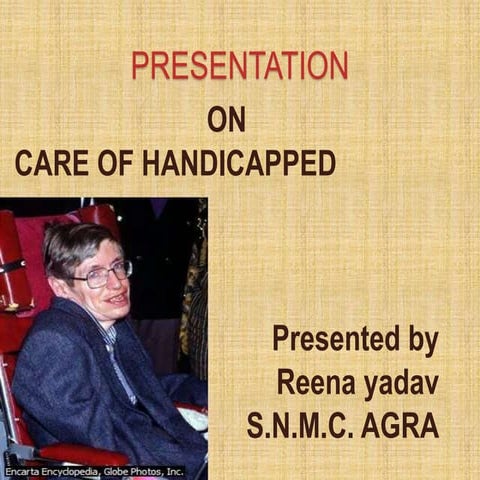 PRESENTATION
ON
CARE OF HANDICAPPED

Encarta Encyclopedia, Globe Photos, Inc.

Presented by
Reena yadav
S.N.M.C. AGRA